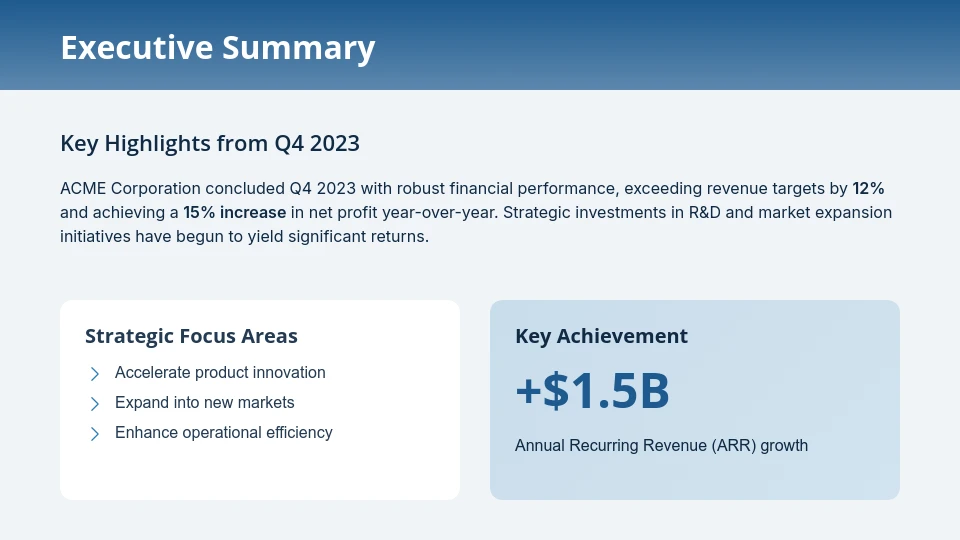 Executive Summary

Key Highlights from Q4 2023

ACME Corporation concluded Q4 2023 with robust financial performance, exceeding revenue targets by 12% and achieving a 15% increase in net profit year-over-year. Strategic investments in R&D and market expansion initiatives have begun to yield significant returns.

Strategic Focus Areas

Accelerate product innovation

Expand into new markets

Enhance operational efficiency

Key Achievement

+$1.5B

Annual Recurring Revenue (ARR) growth